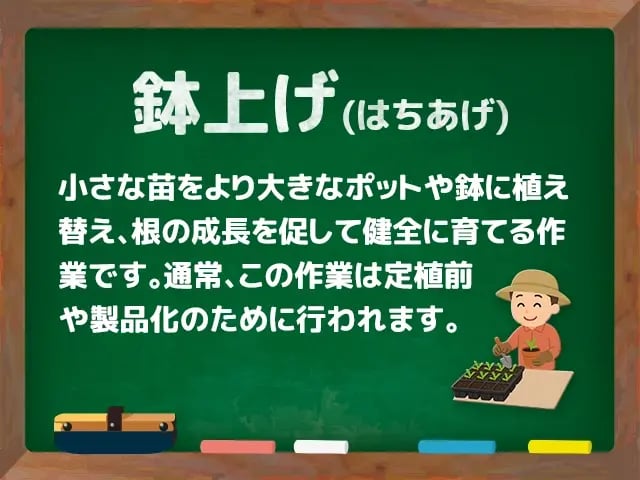 鉢上げ(はちあげ)

小さな苗をより大きなポットや鉢に植え替え、根の成長を促して健全に育てる作業です。通常、この作業は定植前や製品化のために行われます。